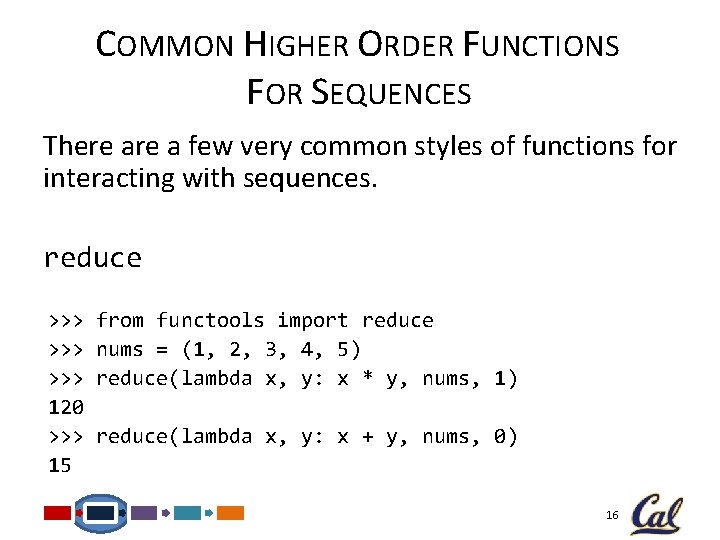 COMMON HIGHER ORDER FUNCTIONS FOR SEQUENCES

There are a few very common styles of functions for interacting with sequences.

reduce

>>> from functools import reduce
>>> nums = (1, 2, 3, 4, 5)
>>> reduce(lambda x, y: x * y, nums, 1)
120
>>> reduce(lambda x, y: x + y, nums, 0)
15

16

Cal